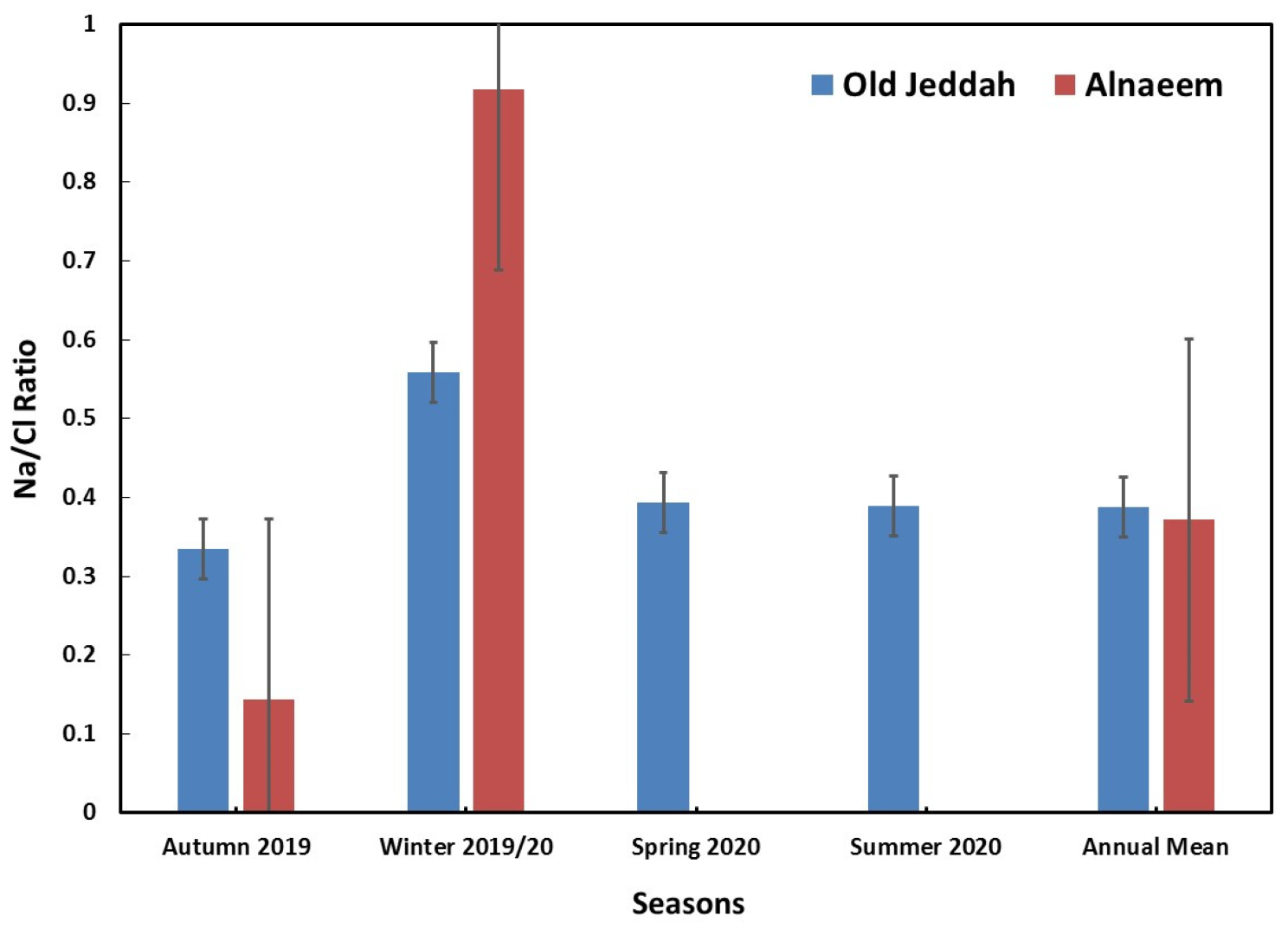 Old Jeddah
Alnaeem

Na/Cl Ratio

1
0.9
0.8
0.7
0.6
0.5
0.4
0.3
0.2
0.1
0

Autumn 2019
Winter 2019/20
Spring 2020
Summer 2020
Annual Mean

Seasons